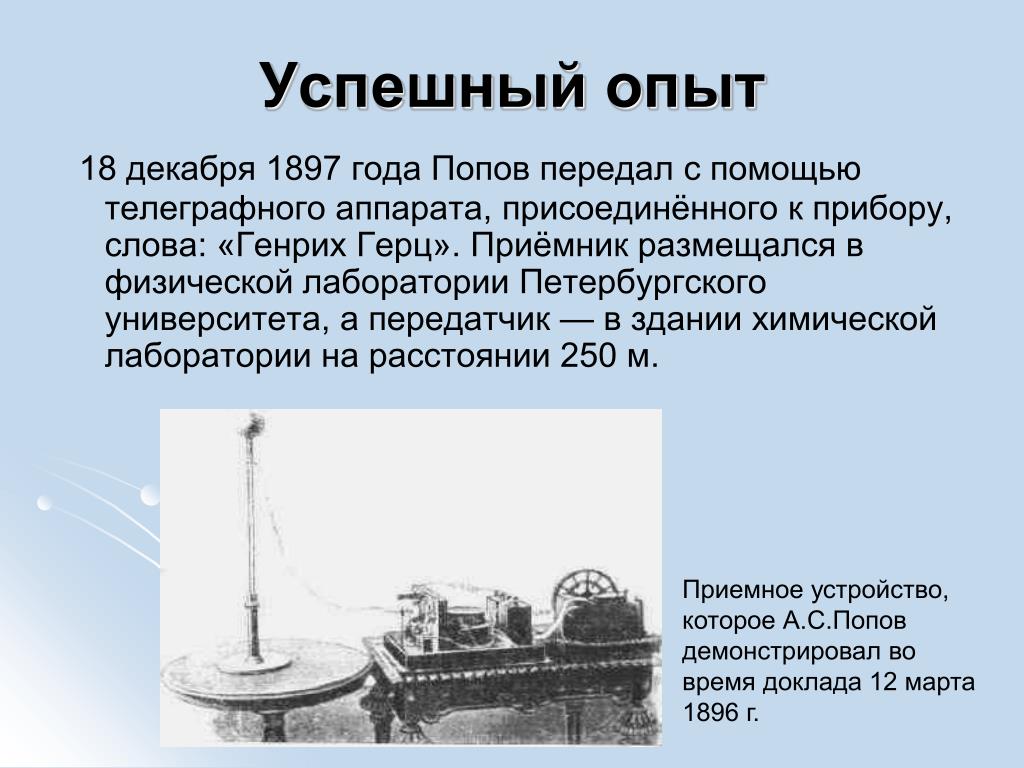 Успешный опыт

18 декабря 1897 года Попов передал с помощью телеграфного аппарата, присоединённого к прибору, слова: «Генрих Герц». Приёмник размещался в физической лаборатории Петербургского университета, а передатчик — в здании химической лаборатории на расстоянии 250 м.

Приемное устройство, которое А.С.Попов демонстрировал во время доклада 12 марта 1896 г.